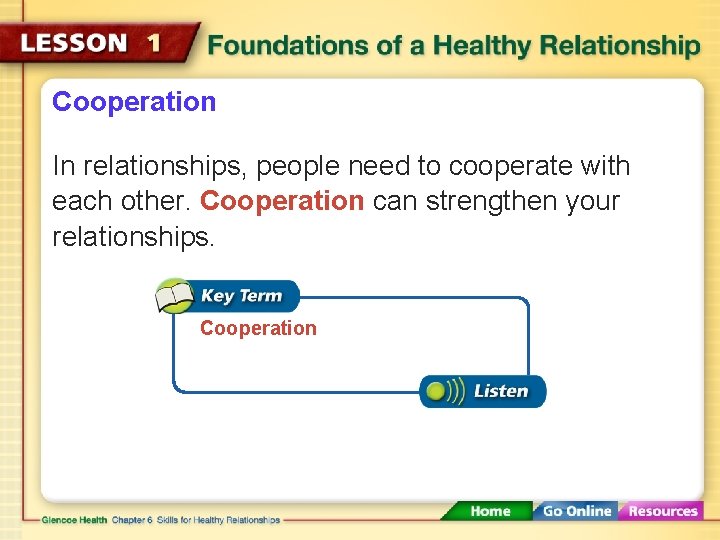 LESSON 1 Foundations of a Healthy Relationship

Cooperation

In relationships, people need to cooperate with each other. Cooperation can strengthen your relationships.

Key Term

Cooperation

Listen

Glencoe Health Chapter 6 Skills for Healthy Relationships

Home Go Online Resources